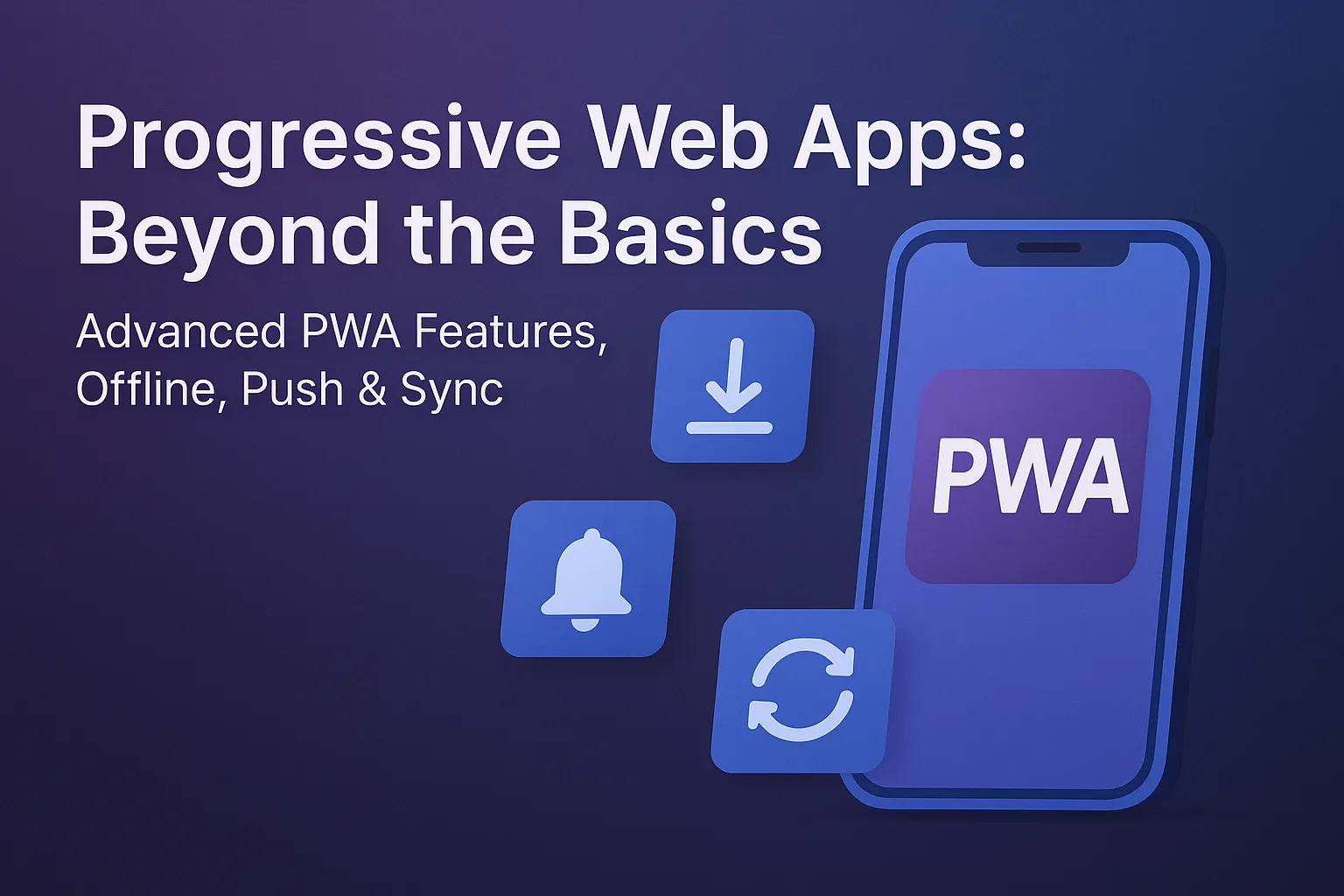 Progressive Web Apps: Beyond the Basics

Advanced PWA Features, Offline, Push & Sync

PWA